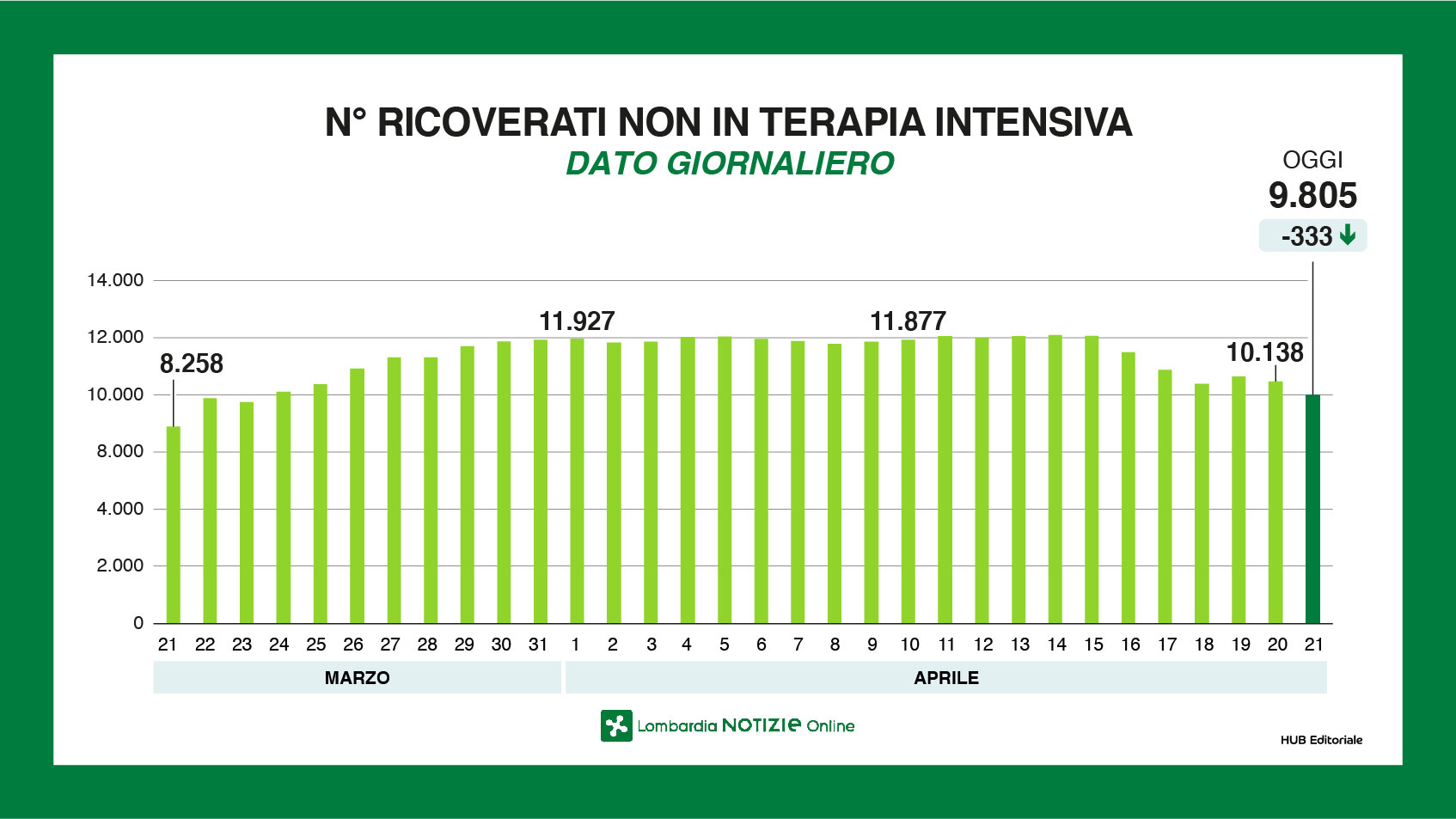 N° RICOVERATI NON IN TERAPIA INTENSIVA
DATO GIORNALIERO

OGGI
9.805
-333

14.000
12.000
10.000
8.000
4.000
2.000
0

8.258
11.927
11.877
10.138

21 22 23 24 25 26 27 28 29 30 31 1 2 3 4 5 6 7 8 9 10 11 12 13 14 15 16 17 18 19 20 21

MARZO
APRILE

Lombardia NOTIZIE Online

HUB Editoriale